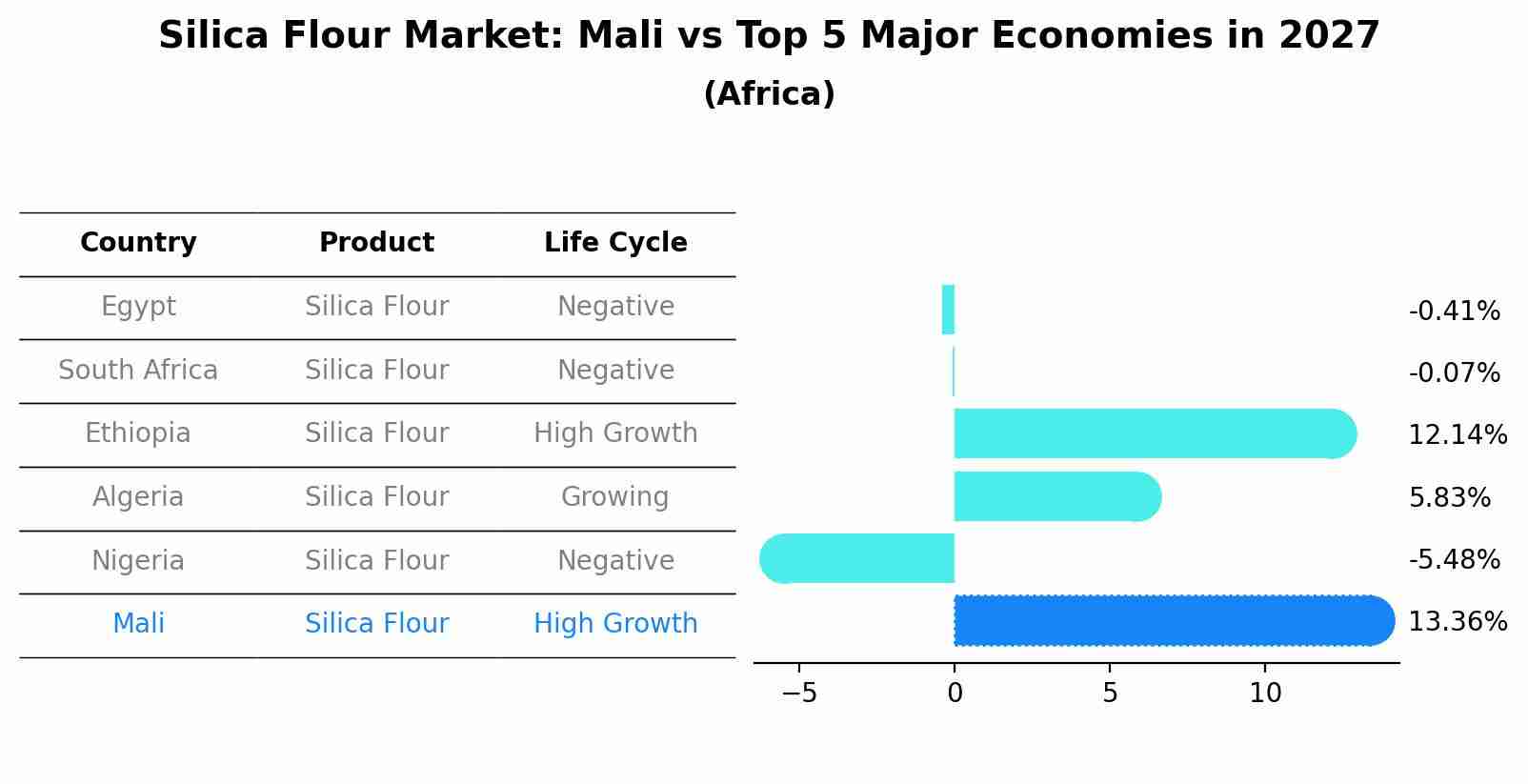 Silica Flour Market: Mali vs Top 5 Major Economies in 2027
(Africa)

| Country | Product | Life Cycle |
|---|---|---|
| Egypt | Silica Flour | Negative |
| South Africa | Silica Flour | Negative |
| Ethiopia | Silica Flour | High Growth |
| Algeria | Silica Flour | Growing |
| Nigeria | Silica Flour | Negative |
| Mali | Silica Flour | High Growth |

-0.41%
-0.07%
12.14%
5.83%
-5.48%
13.36%

−5
0
5
10